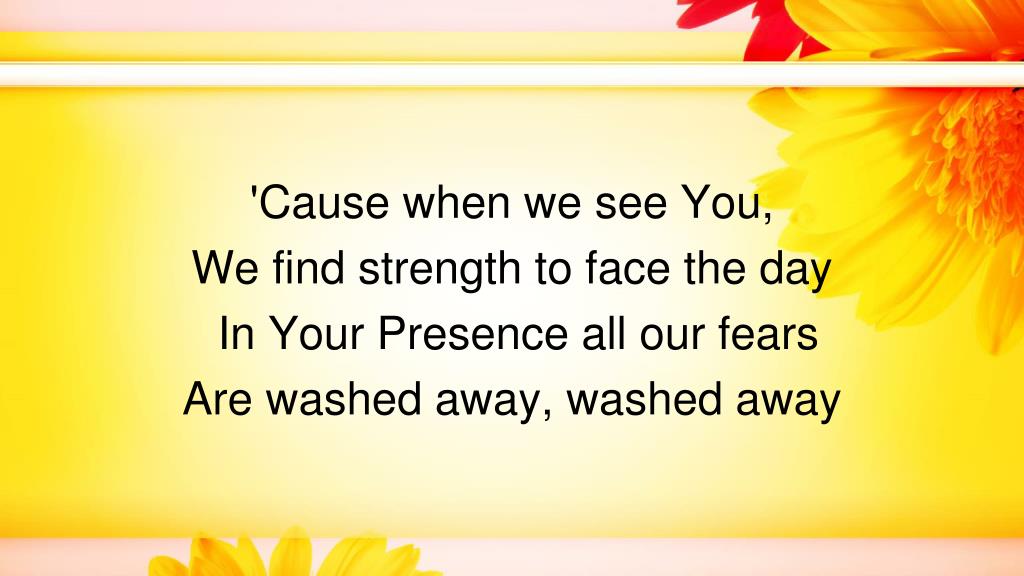 'Cause when we see You,
We find strength to face the day
In Your Presence all our fears
Are washed away, washed away